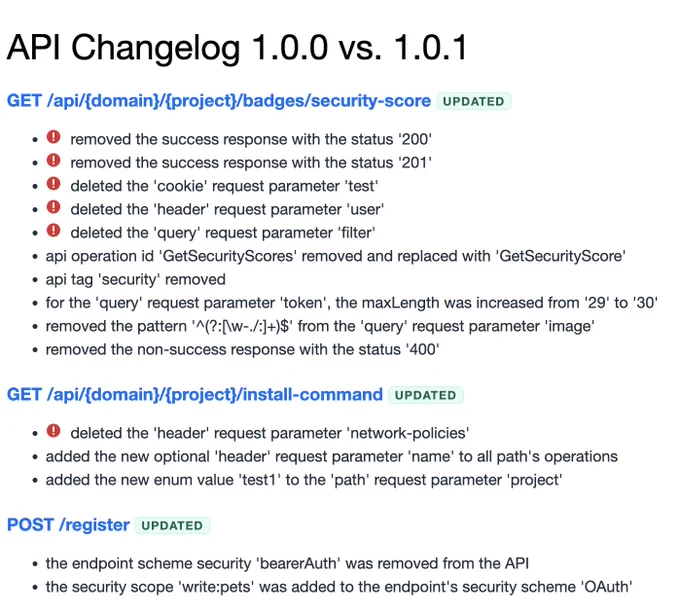 API Changelog 1.0.0 vs. 1.0.1

GET /api/{domain}/{project}/badges/security-score UPDATED

- removed the success response with the status '200'
- removed the success response with the status '201'
- deleted the 'cookie' request parameter 'test'
- deleted the 'header' request parameter 'user'
- deleted the 'query' request parameter 'filter'
- api operation id 'GetSecurityScores' removed and replaced with 'GetSecurityScore'
- api tag 'security' removed
- for the 'query' request parameter 'token', the maxLength was increased from '29' to '30'
- removed the pattern '^(?:[\w-./:]+)$' from the 'query' request parameter 'image'
- removed the non-success response with the status '400'

GET /api/{domain}/{project}/install-command UPDATED

- deleted the 'header' request parameter 'network-policies'
- added the new optional 'header' request parameter 'name' to all path's operations
- added the new enum value 'test1' to the 'path' request parameter 'project'

POST /register UPDATED

- the endpoint scheme security 'bearerAuth' was removed from the API
- the security scope 'write:pets' was added to the endpoint's security scheme 'OAuth'